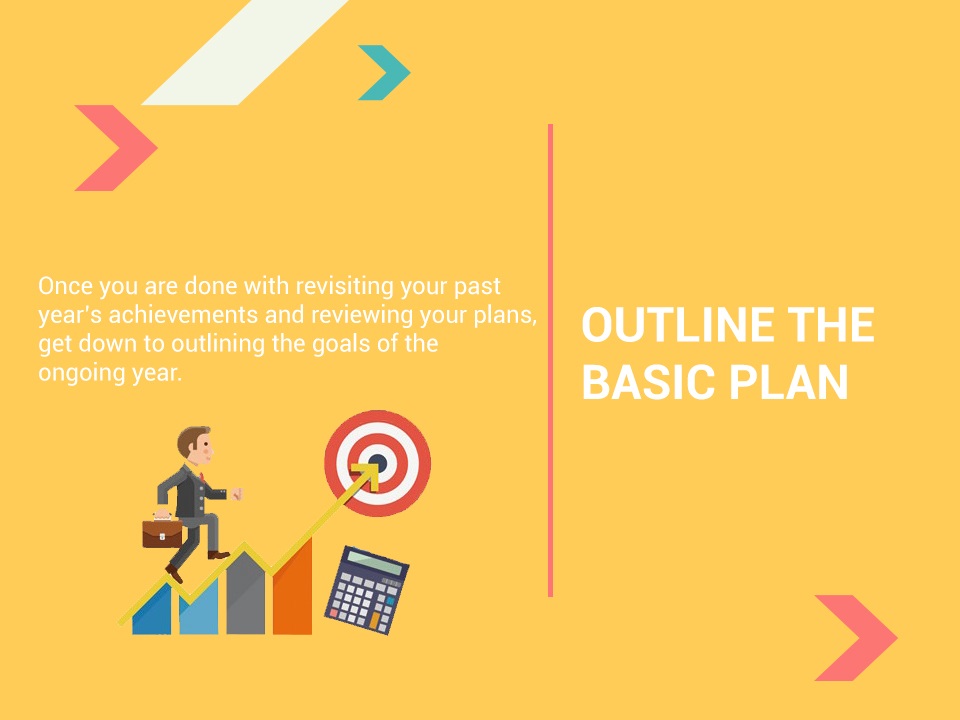 Once you are done with revisiting your past year's achievements and reviewing your plans, get down to outlining the goals of the ongoing year.

OUTLINE THE BASIC PLAN